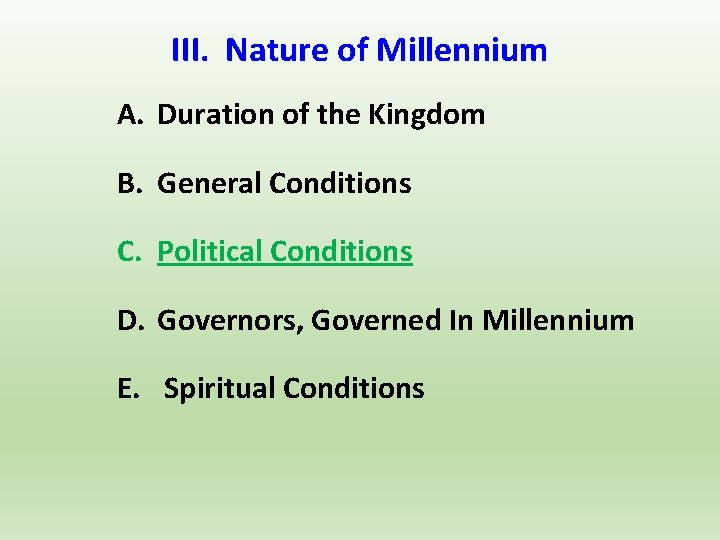 III. Nature of Millennium

A. Duration of the Kingdom

B. General Conditions

C. Political Conditions

D. Governors, Governed In Millennium

E. Spiritual Conditions